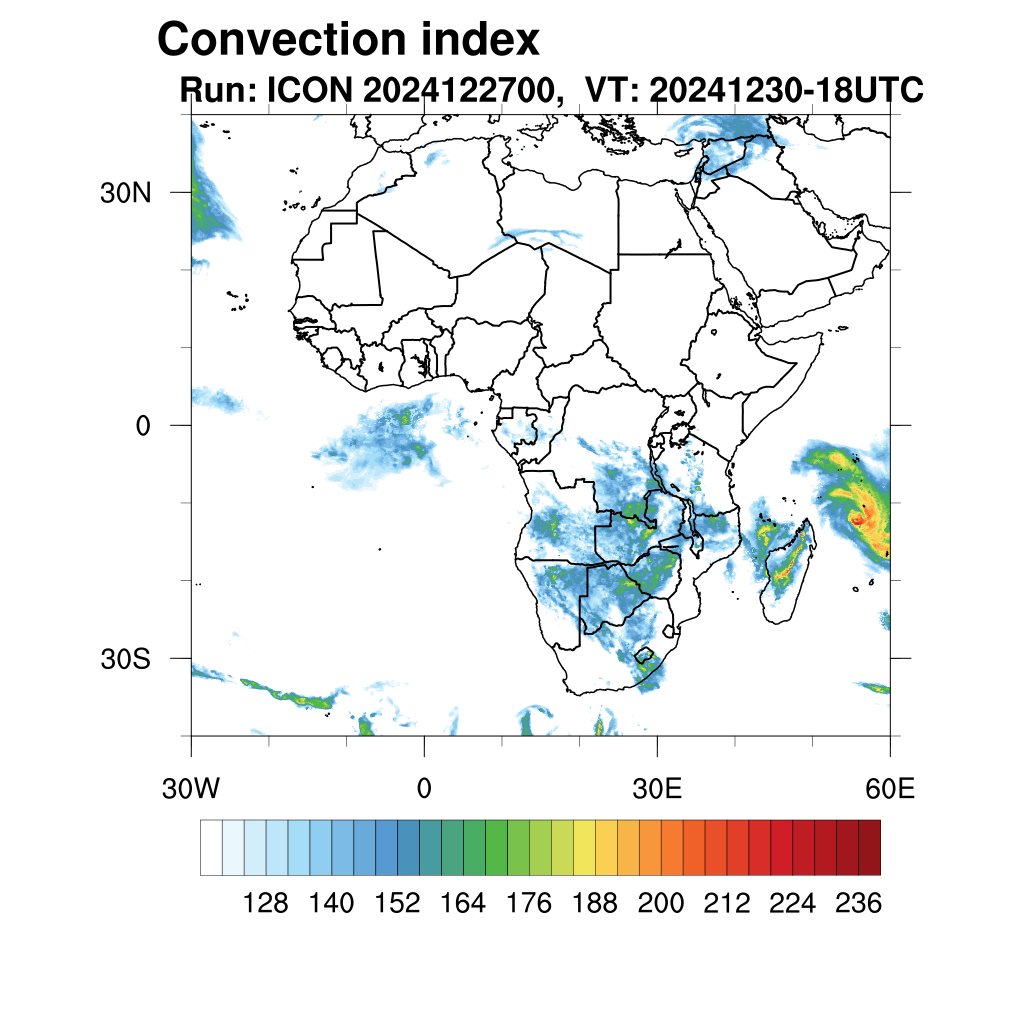 Convection index
Run: ICON 2024122700, VT: 20241230-18UTC

30N
0
30S
30W
0
30E
60E

128 140 152 164 176 188 200 212 224 236